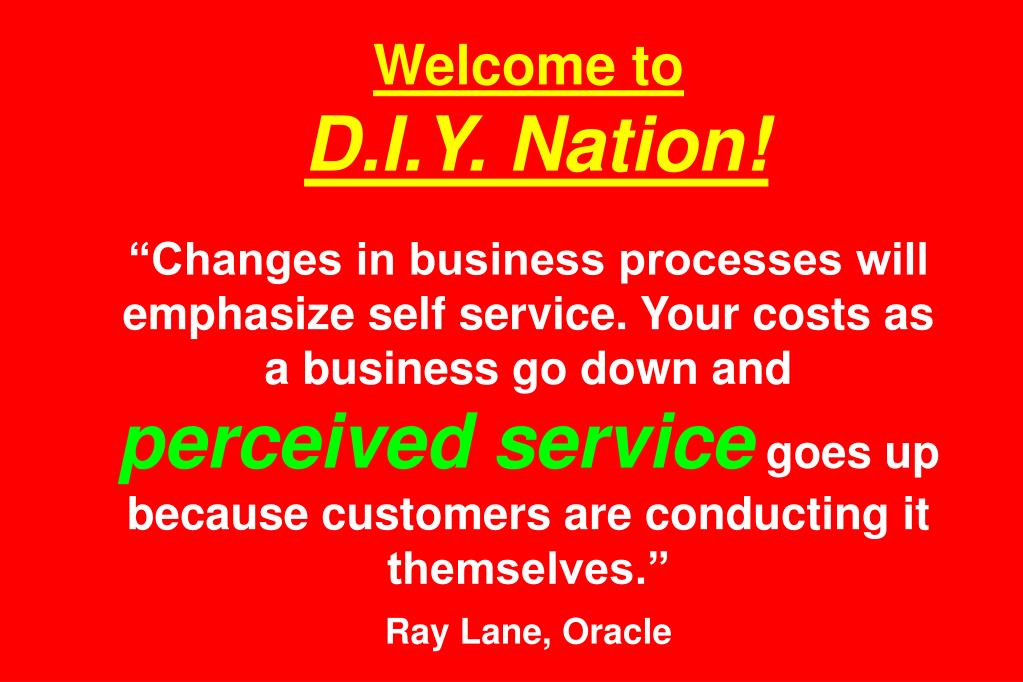 Welcome to
D.I.Y. Nation!

“Changes in business processes will emphasize self service. Your costs as a business go down and perceived service goes up because customers are conducting it themselves.”

Ray Lane, Oracle